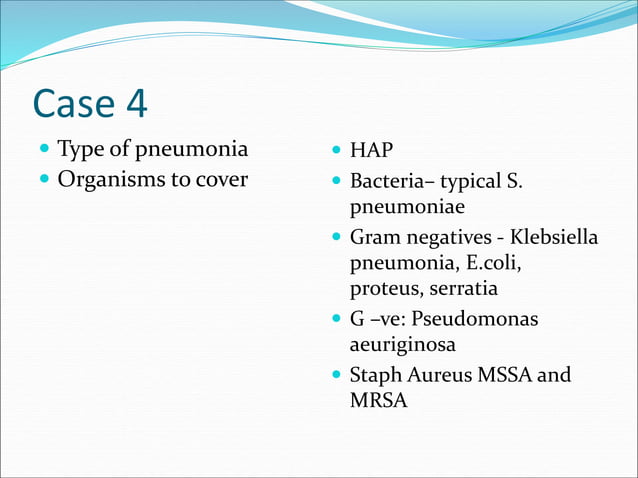 Case 4

- Type of pneumonia
- Organisms to cover

- HAP
- Bacteria– typical S. pneumoniae
- Gram negatives - Klebsiella pneumonia, E.coli, proteus, serratia
- G –ve: Pseudomonas aeuriginosa
- Staph Aureus MSSA and MRSA